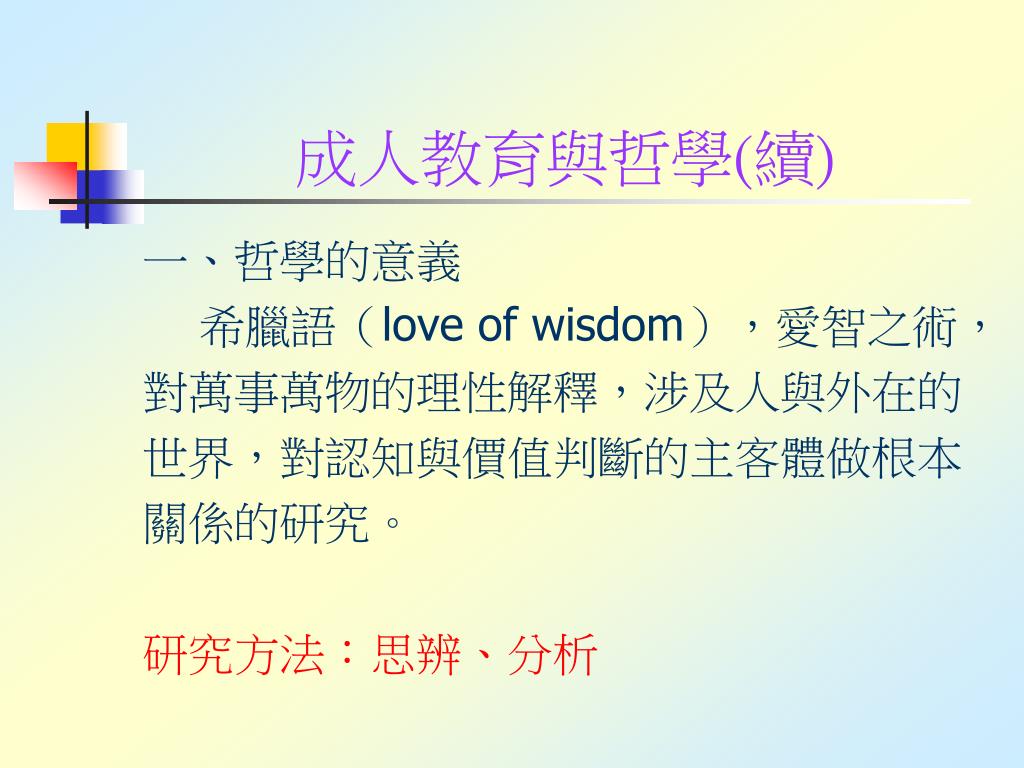 成人教育與哲學(續)

一、哲學的意義

希臘語（love of wisdom），愛智之術，對萬事萬物的理性解釋，涉及人與外在的世界，對認知與價值判斷的主客體做根本關係的研究。

研究方法：思辨、分析